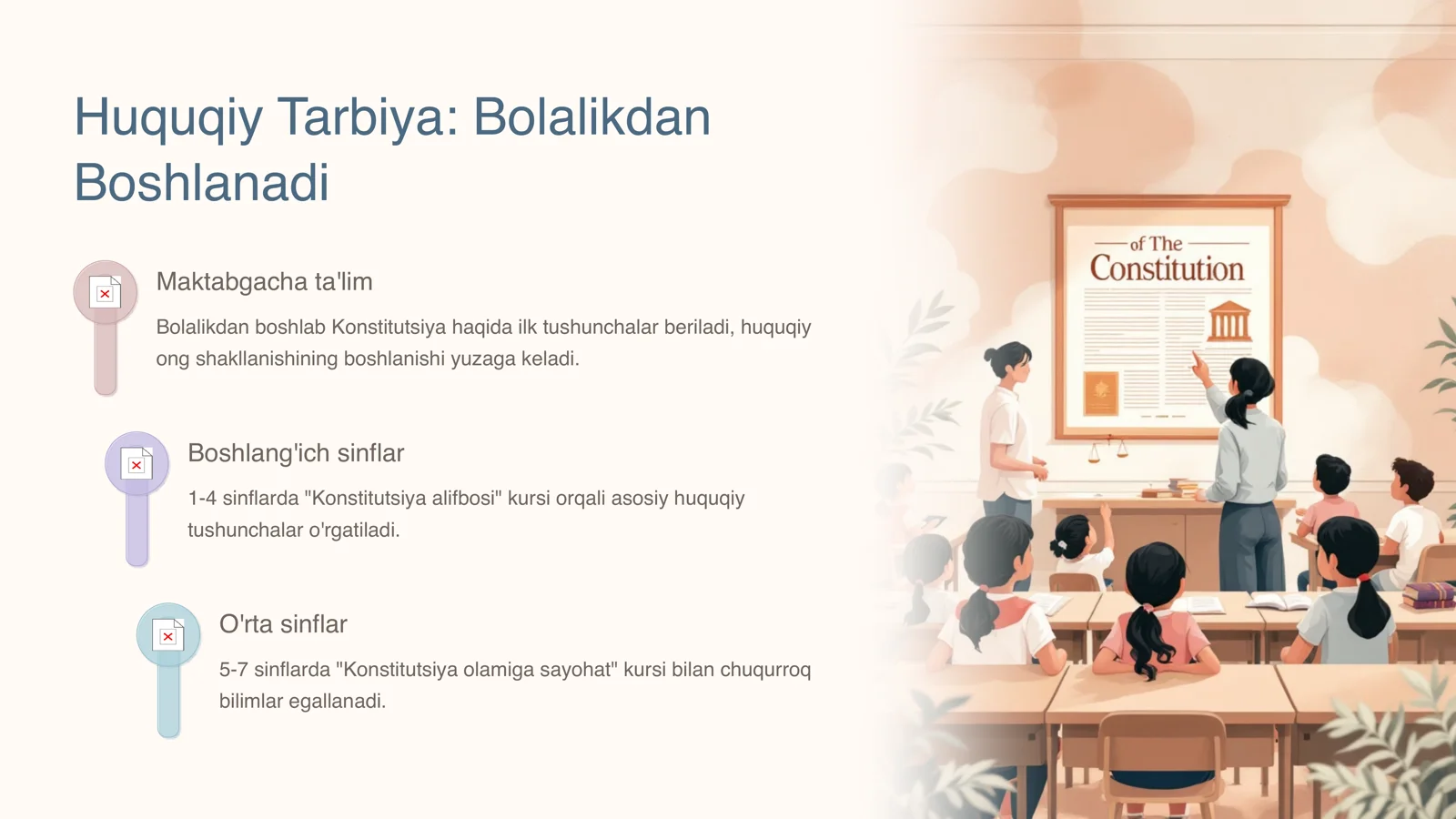 Huquqiy Tarbiya: Bolalikdan Boshlanadi

Maktabgacha ta'lim

Bolalikdan boshlab Konstitutsiya haqida ilk tushunchalar beriladi, huquqiy ong shakllanishining boshlanishi yuzaga keladi.

Boshlang'ich sinflar

1-4 sinflarda "Konstitutsiya alifbosi" kursi orqali asosiy huquqiy tushunchalar o'rgatiladi.

O'rta sinflar

5-7 sinflarda "Konstitutsiya olamiga sayohat" kursi bilan chuqurroq bilimlar egallanadi.

of The
Constitution